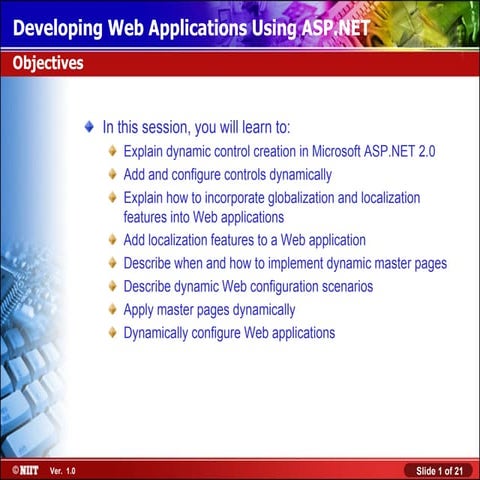 Developing Web Applications Using ASP.NET

Objectives

In this session, you will learn to:

Explain dynamic control creation in Microsoft ASP.NET 2.0

Add and configure controls dynamically

Explain how to incorporate globalization and localization features into Web applications

Add localization features to a Web application

Describe when and how to implement dynamic master pages

Describe dynamic Web configuration scenarios

Apply master pages dynamically

Dynamically configure Web applications

©NIIT Ver. 1.0

Slide 1 of 21